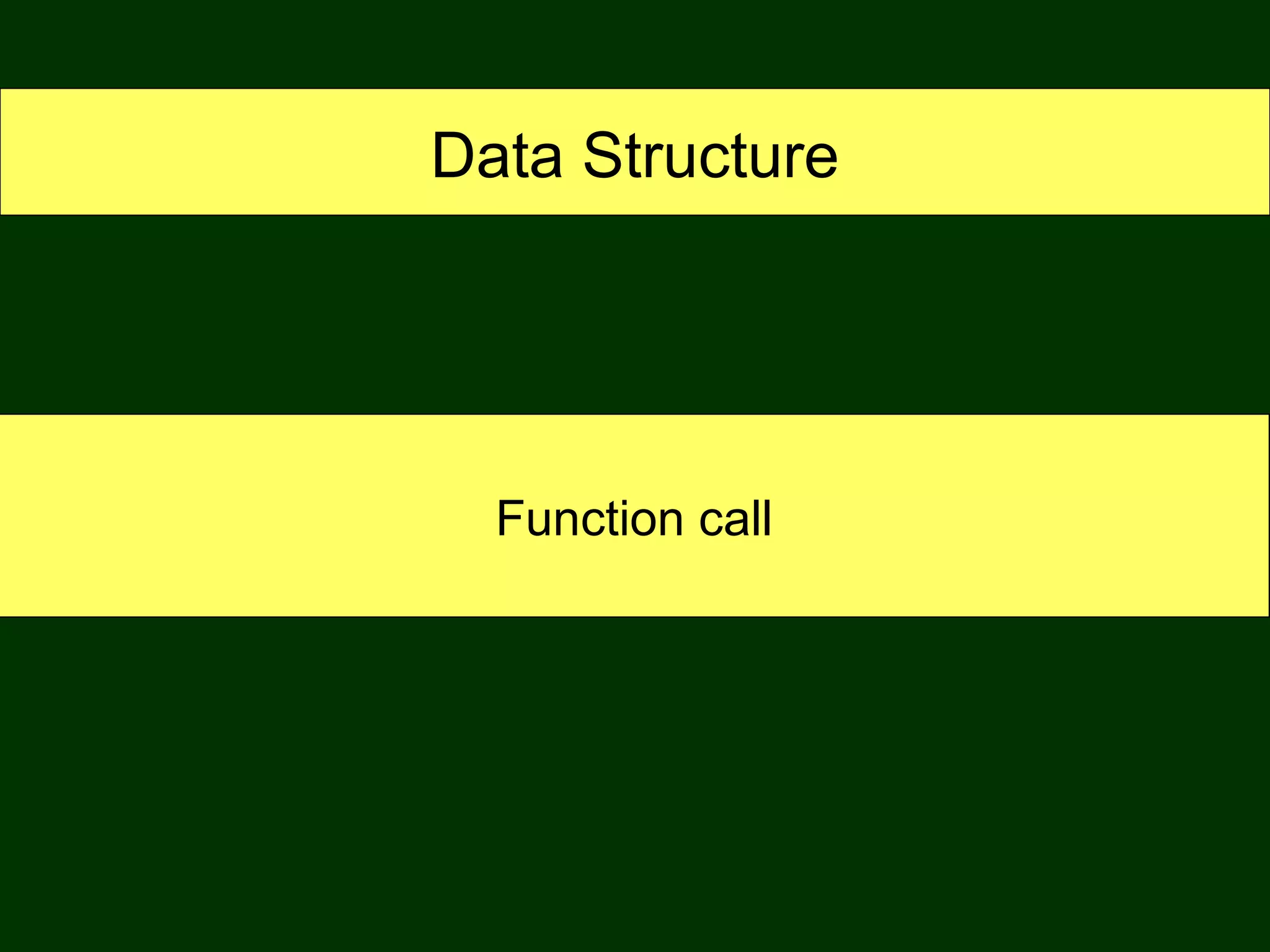 Data Structure

Function call